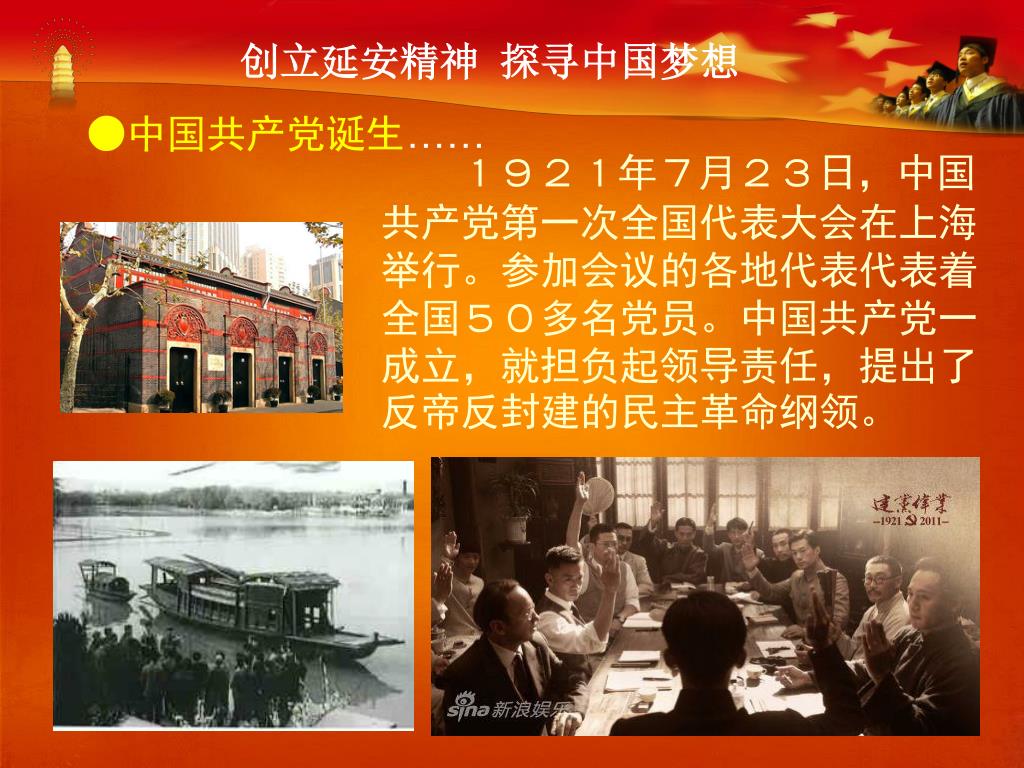 创立延安精神 探寻中国梦想

●中国共产党诞生……

１９２１年７月２３日，中国共产党第一次全国代表大会在上海举行。参加会议的各地代表代表着全国５０多名党员。中国共产党一成立，就担负起领导责任，提出了反帝反封建的民主革命纲领。

建党伟业 -1921 2011-

sina 新浪娱乐